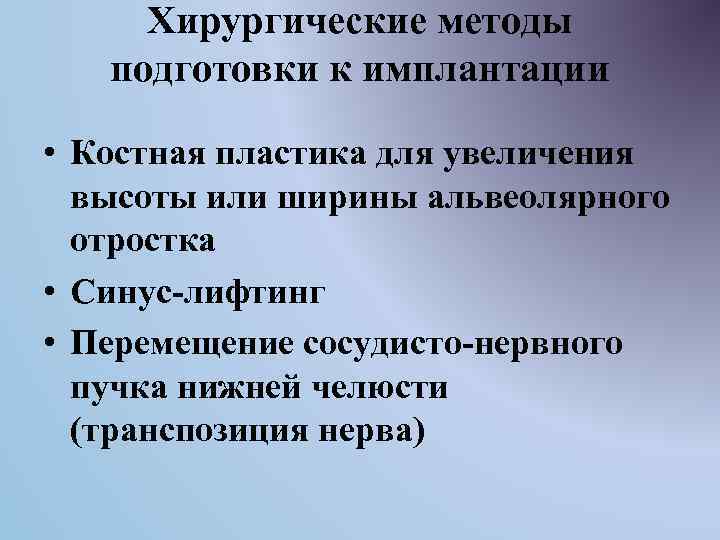 Хирургические методы подготовки к имплантации

• Костная пластика для увеличения высоты или ширины альвеолярного отростка
• Синус-лифтинг
• Перемещение сосудисто-нервного пучка нижней челюсти (транспозиция нерва)